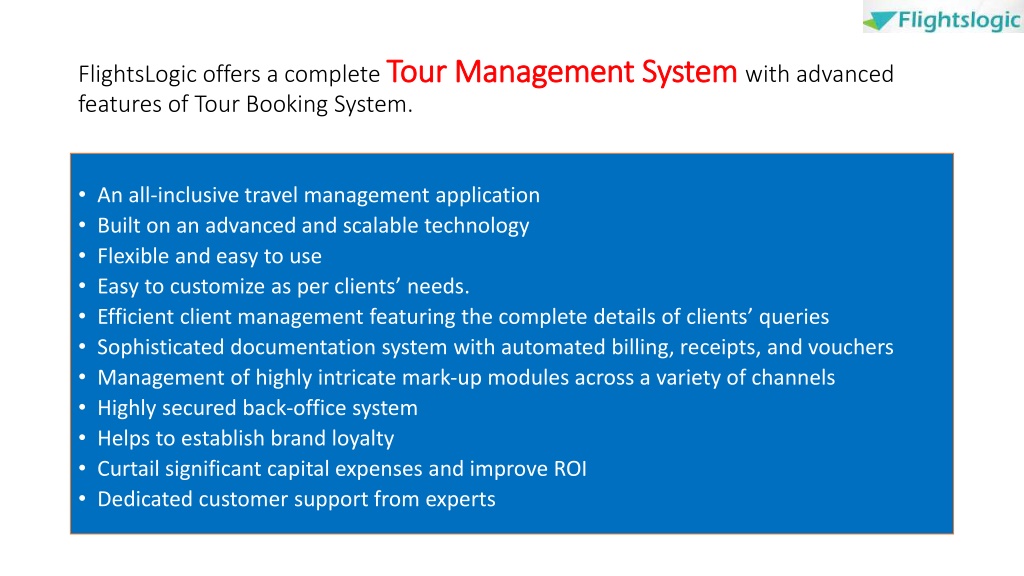 Flightslogic

FlightsLogic offers a complete Tour Management System with advanced features of Tour Booking System.

• An all-inclusive travel management application
• Built on an advanced and scalable technology
• Flexible and easy to use
• Easy to customize as per clients' needs.
• Efficient client management featuring the complete details of clients' queries
• Sophisticated documentation system with automated billing, receipts, and vouchers
• Management of highly intricate mark-up modules across a variety of channels
• Highly secured back-office system
• Helps to establish brand loyalty
• Curtail significant capital expenses and improve ROI
• Dedicated customer support from experts